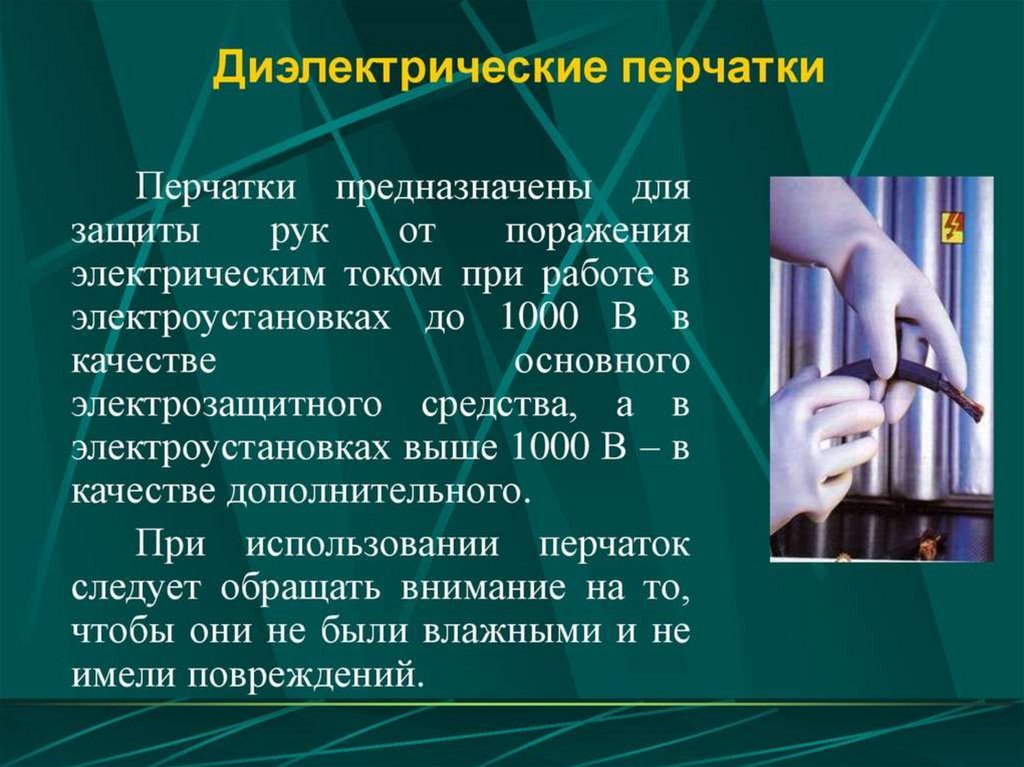 Диэлектрические перчатки

Перчатки предназначены для защиты рук от поражения электрическим током при работе в электроустановках до 1000 В в качестве основного электрозащитного средства, а в электроустановках выше 1000 В – в качестве дополнительного.

При использовании перчаток следует обращать внимание на то, чтобы они не были влажными и не имели повреждений.